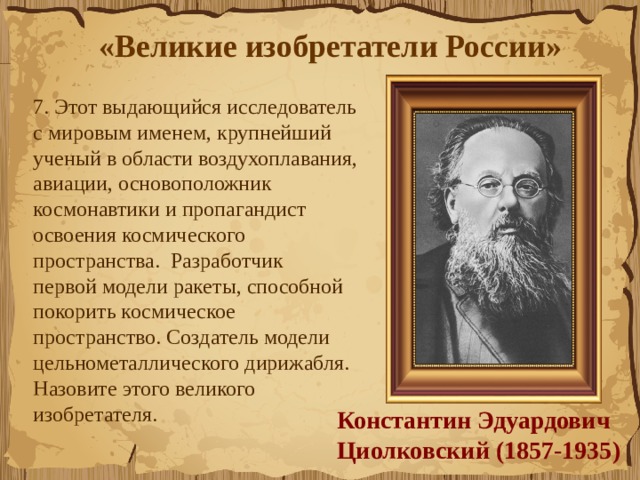 «Великие изобретатели России»

7. Этот выдающийся исследователь с мировым именем, крупнейший ученый в области воздухоплавания, авиации, основоположник космонавтики и пропагандист освоения космического пространства.  Разработчик первой модели ракеты, способной покорить космическое пространство. Создатель модели цельнометаллического дирижабля. Назовите этого великого изобретателя.

Константин Эдуардович Циолковский (1857-1935)